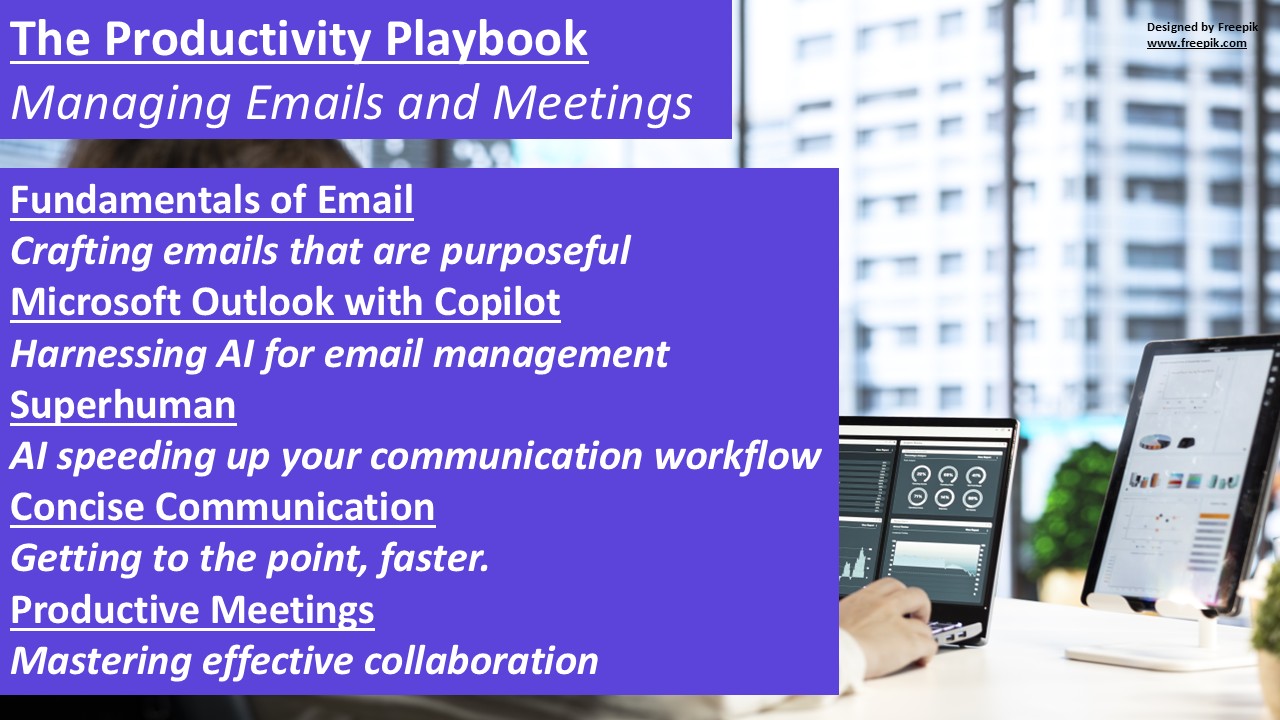 The Productivity Playbook
Managing Emails and Meetings

Designed by Freepik
www.freepik.com

Fundamentals of Email
Crafting emails that are purposeful
Microsoft Outlook with Copilot
Harnessing AI for email management
Superhuman
AI speeding up your communication workflow
Concise Communication
Getting to the point, faster.
Productive Meetings
Mastering effective collaboration